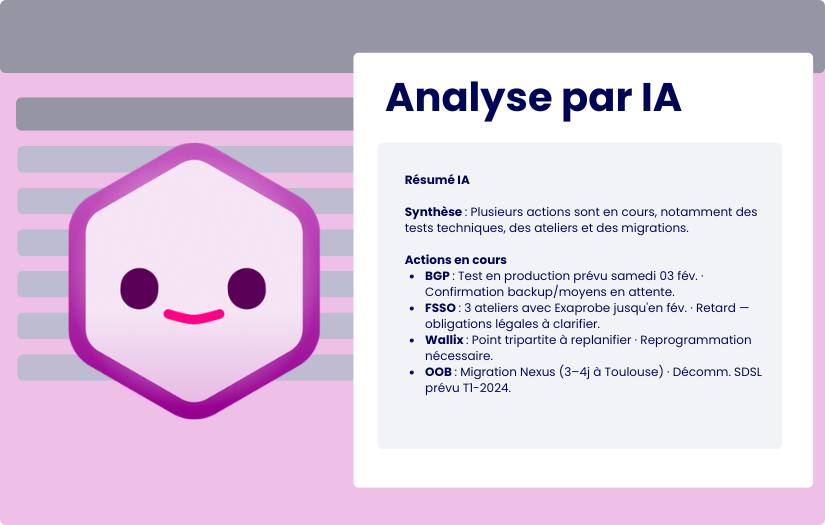 Analyse par IA

Résumé IA

Synthèse : Plusieurs actions sont en cours, notamment des tests techniques, des ateliers et des migrations.

Actions en cours
- BGP : Test en production prévu samedi 03 fév. · Confirmation backup/moyens en attente.
- FSSO : 3 ateliers avec Exaprobe jusqu'en fév. · Retard — obligations légales à clarifier.
- Wallix : Point tripartite à replanifier · Reprogrammation nécessaire.
- OOB : Migration Nexus (3–4j à Toulouse) · Décomm. SDSL prévu T1-2024.